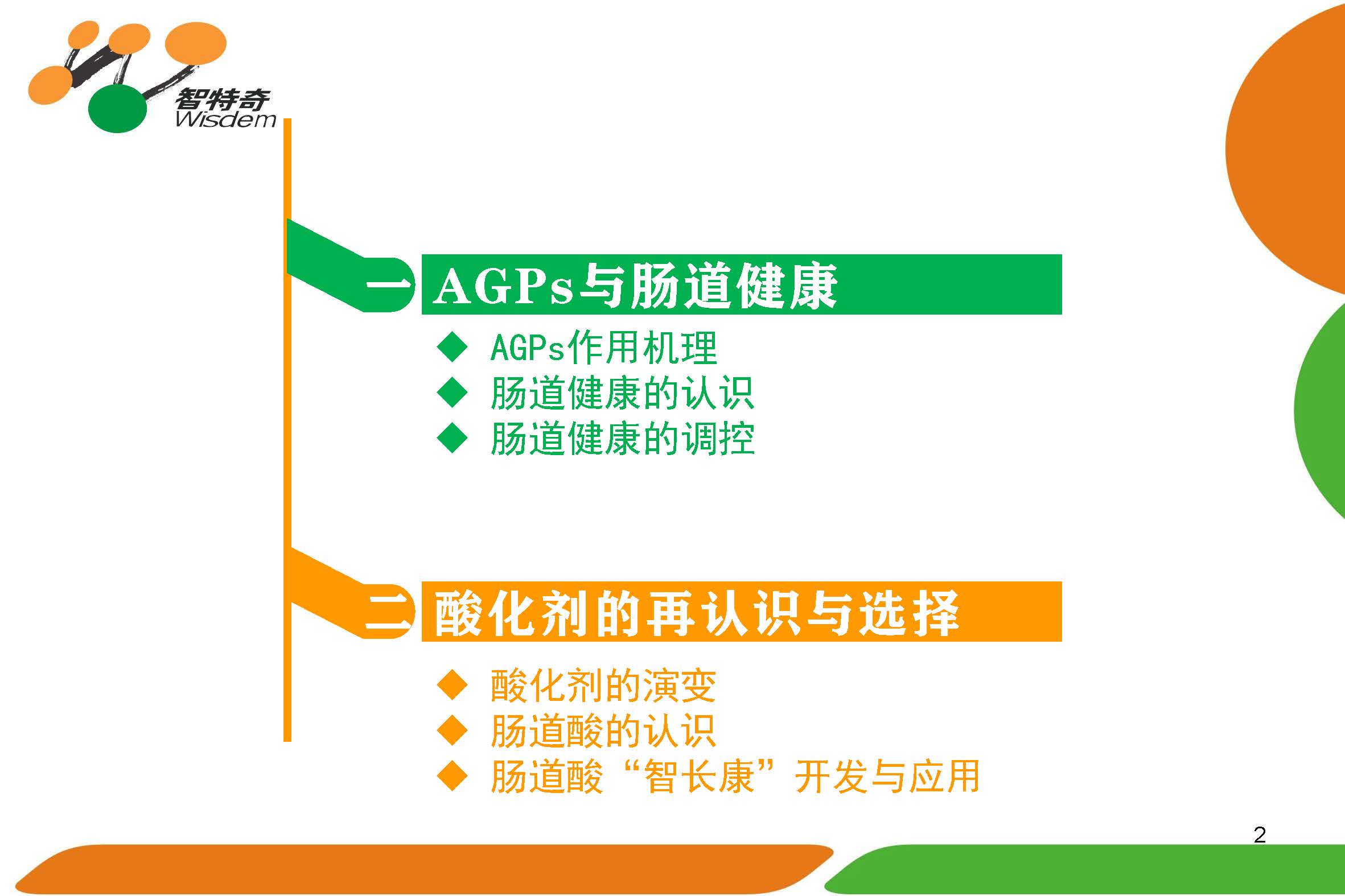 智特奇
Wisdem

一 AGPs与肠道健康

◆ AGPs作用机理
◆ 肠道健康的认识
◆ 肠道健康的调控

二 酸化剂的再认识与选择

◆ 酸化剂的演变
◆ 肠道酸的认识
◆ 肠道酸“智长康”开发与应用

2